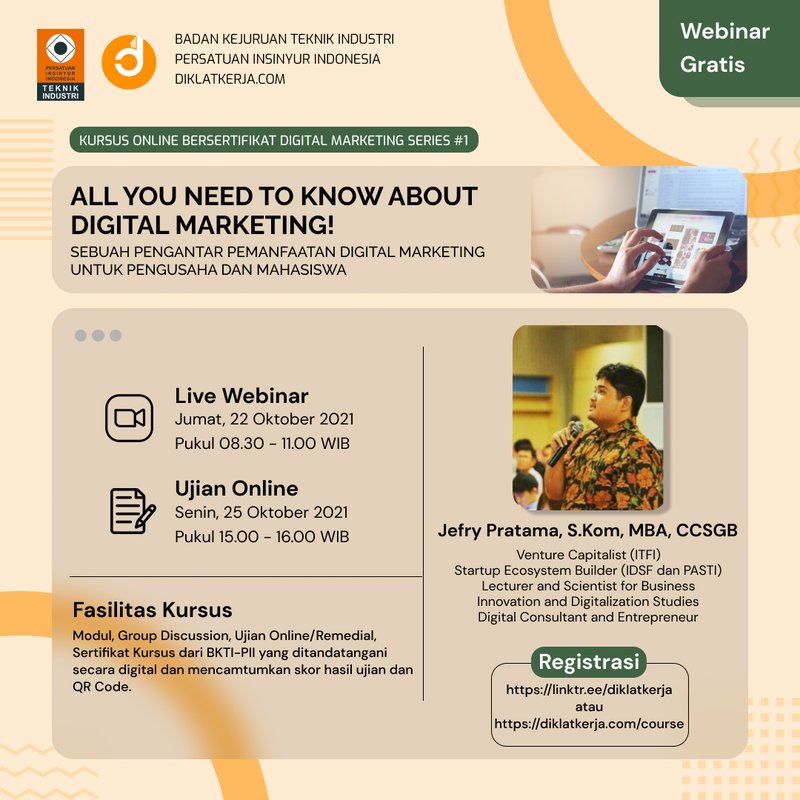 PERSATUAN INSINYUR INDONESIA
TEKNIK INDUSTRI

BADAN KEJURUAN TEKNIK INDUSTRI
PERSATUAN INSINYUR INDONESIA
DIKLATKERJA.COM

Webinar Gratis

KURSUS ONLINE BERSERTIFIKAT DIGITAL MARKETING SERIES #1

ALL YOU NEED TO KNOW ABOUT DIGITAL MARKETING!

SEBUAH PENGANTAR PEMANFAATAN DIGITAL MARKETING UNTUK PENGUSAHA DAN MAHASISWA

Live Webinar
Jumat, 22 Oktober 2021
Pukul 08.30 - 11.00 WIB

Ujian Online
Senin, 25 Oktober 2021
Pukul 15.00 - 16.00 WIB

Fasilitas Kursus
Modul, Group Discussion, Ujian Online/Remedial, Sertifikat Kursus dari BKTI-PII yang ditandatangani secara digital dan mencamtumkan skor hasil ujian dan QR Code.

Jefry Pratama, S.Kom, MBA, CCSGB
Venture Capitalist (ITFI)
Startup Ecosystem Builder (IDSF dan PASTI)
Lecturer and Scientist for Business Innovation and Digitalization Studies
Digital Consultant and Entrepreneur

Registrasi
https://linktr.ee/diklatkerja
atau
https://diklatkerja.com/course